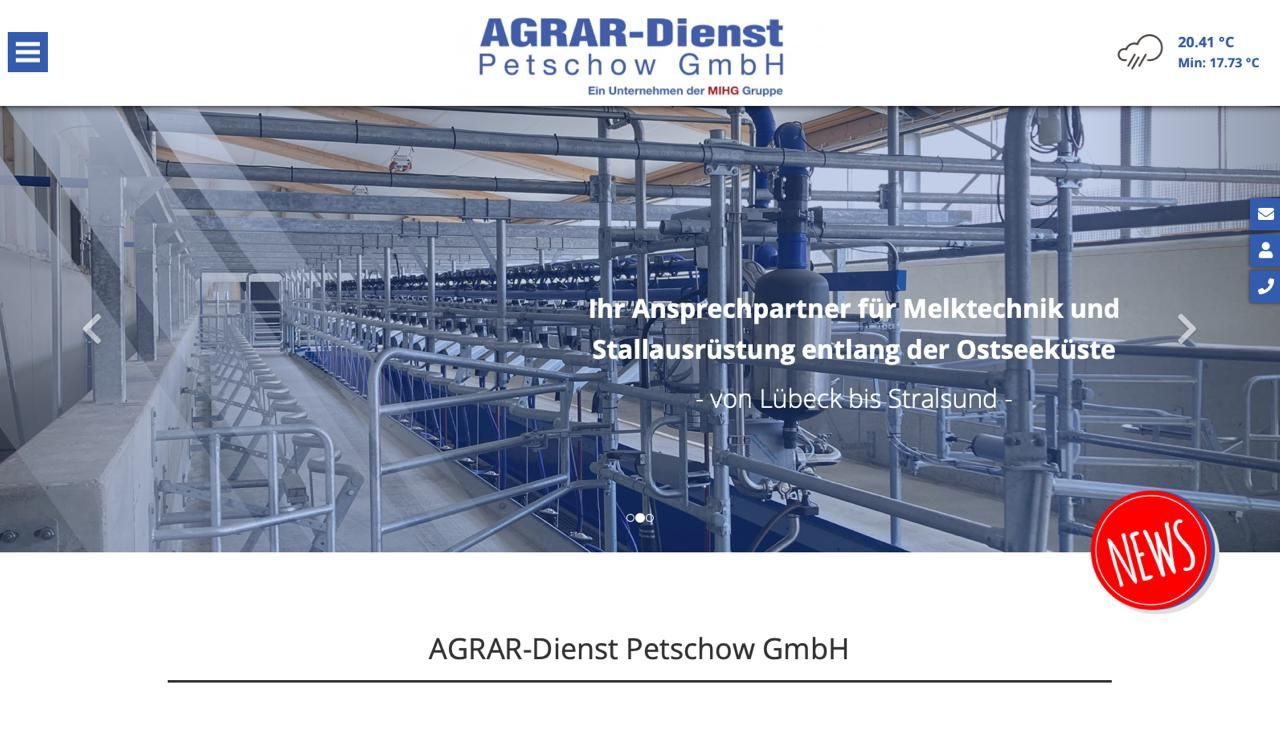 AGRAR-Dienst
Petschow GmbH
Ein Unternehmen der MIHG Gruppe

20.41 °C
Min: 17.73 °C

Ihr Ansprechpartner für Melktechnik und Stallausrüstung entlang der Ostseeküste

- von Lübeck bis Stralsund -

NEWS

AGRAR-Dienst Petschow GmbH